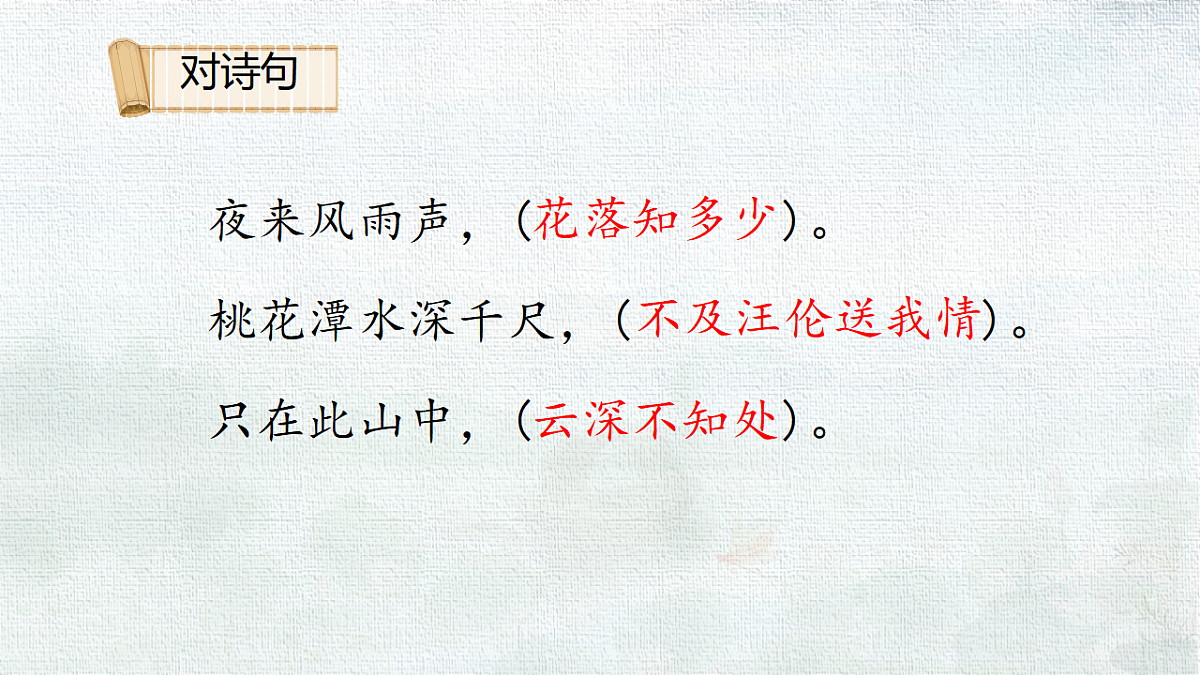 对诗句

夜来风雨声，（花落知多少）。

桃花潭水深千尺，（不及汪伦送我情）。

只在此山中，（云深不知处）。